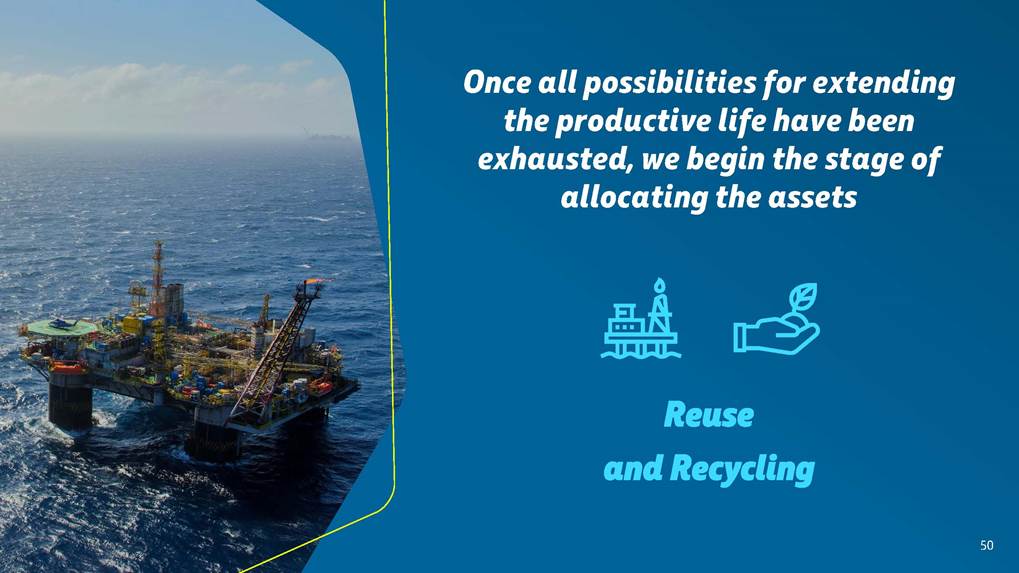 Once all possibilities for extending the productive life have been exhausted, we begin the stage of allocating the assets

Reuse and Recycling

50